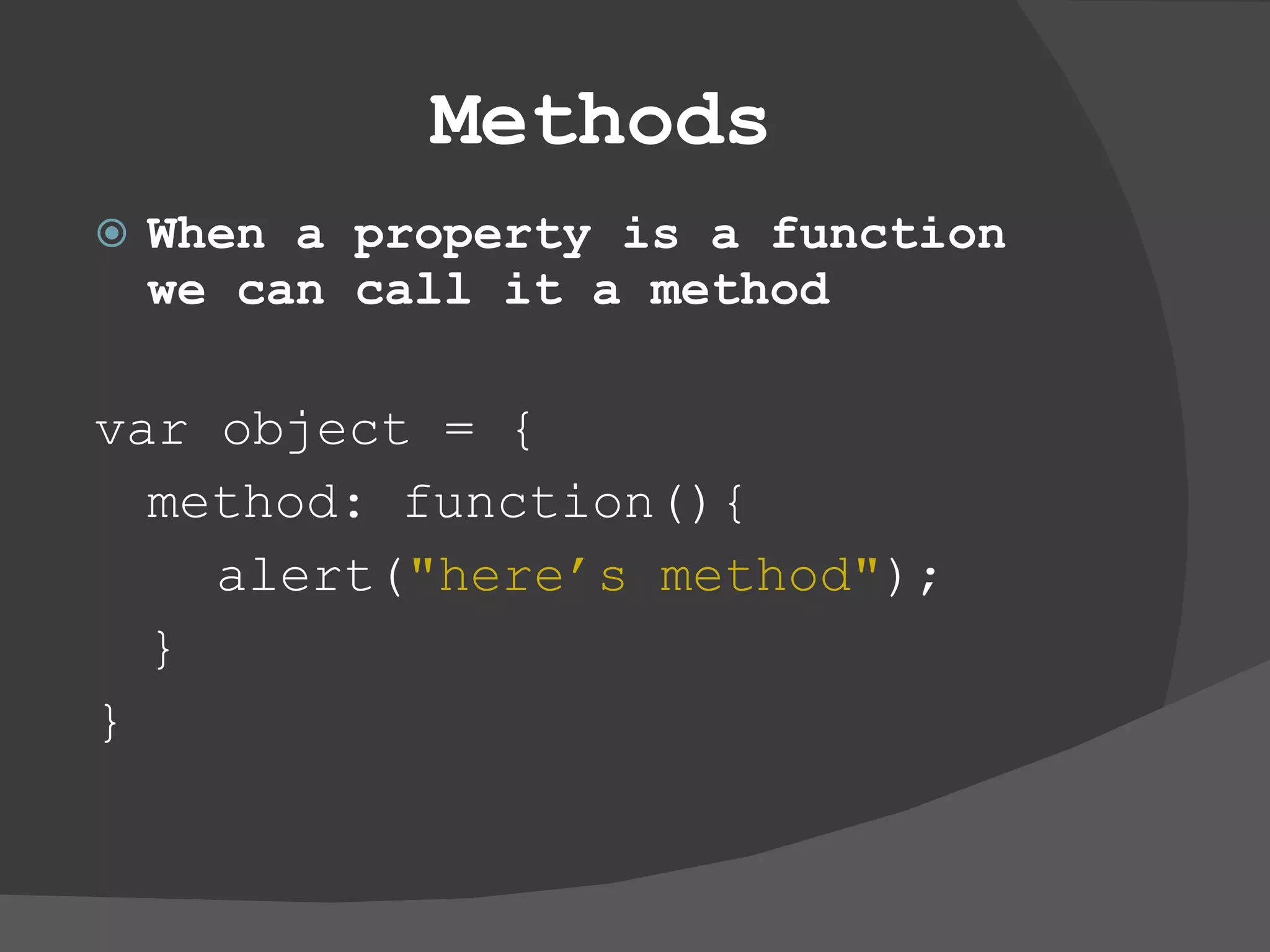 Methods

When a property is a function we can call it a method

var object = {
  method: function(){
    alert("here’s method");
  }
}